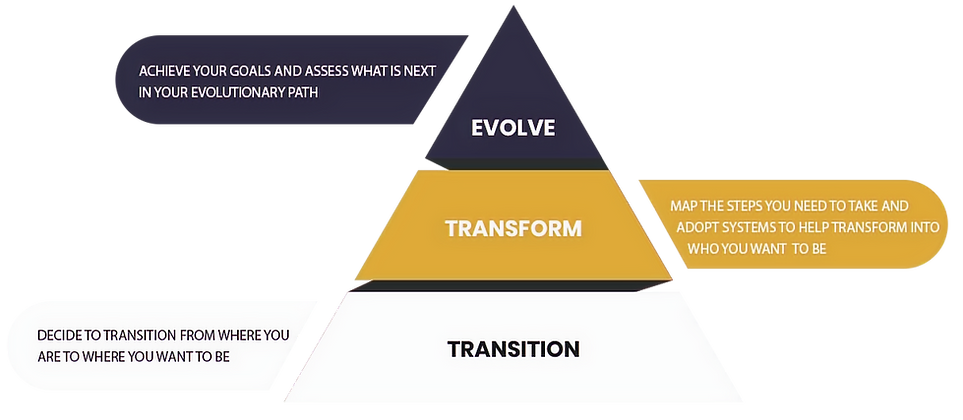 ACHIEVE YOUR GOALS AND ASSESS WHAT IS NEXT IN YOUR EVOLUTIONARY PATH

EVOLVE

TRANSFORM

MAP THE STEPS YOU NEED TO TAKE AND ADOPT SYSTEMS TO HELP TRANSFORM INTO WHO YOU WANT TO BE

DECIDE TO TRANSITION FROM WHERE YOU ARE TO WHERE YOU WANT TO BE

TRANSITION